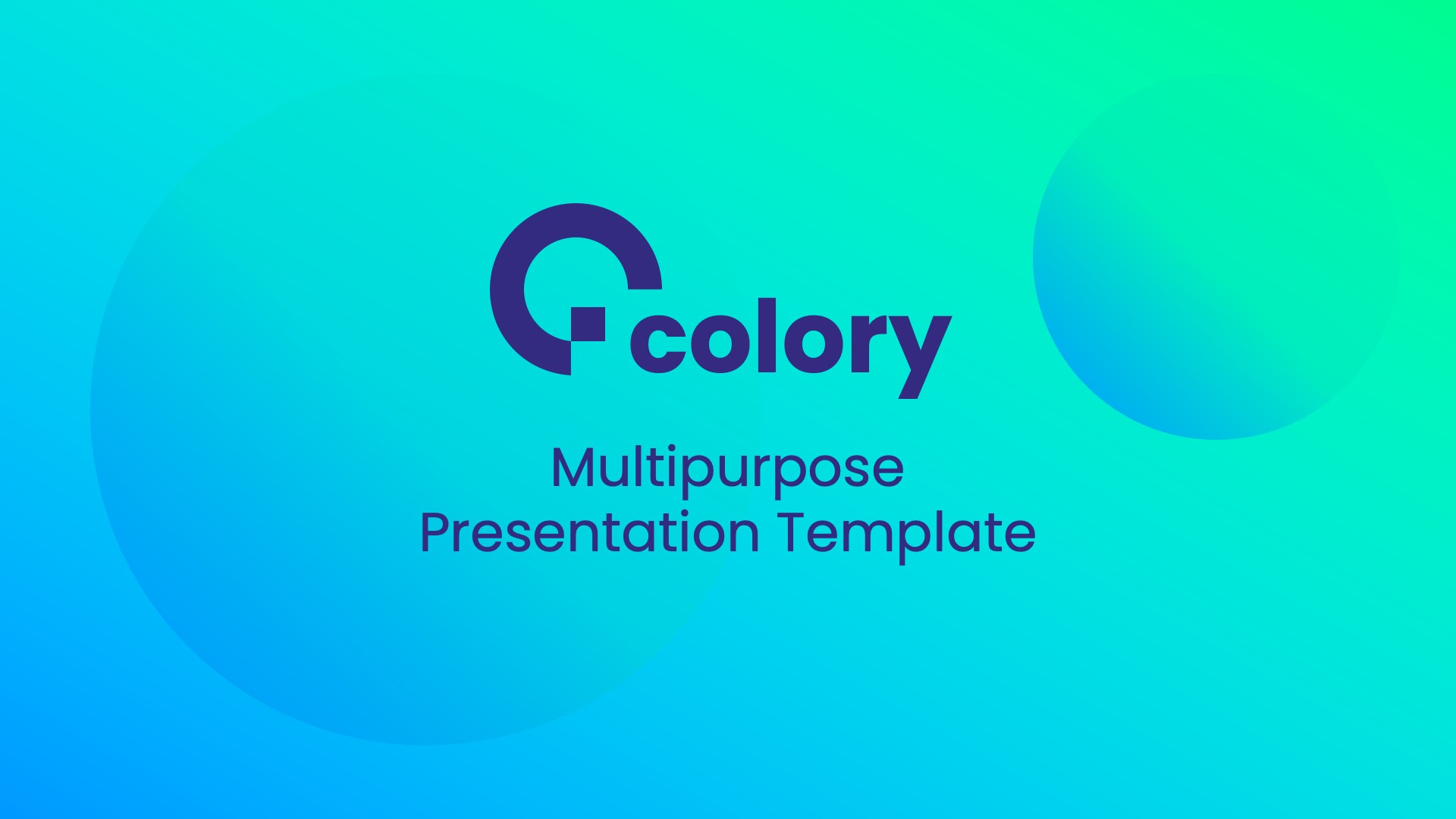 colory

Multipurpose
Presentation Template